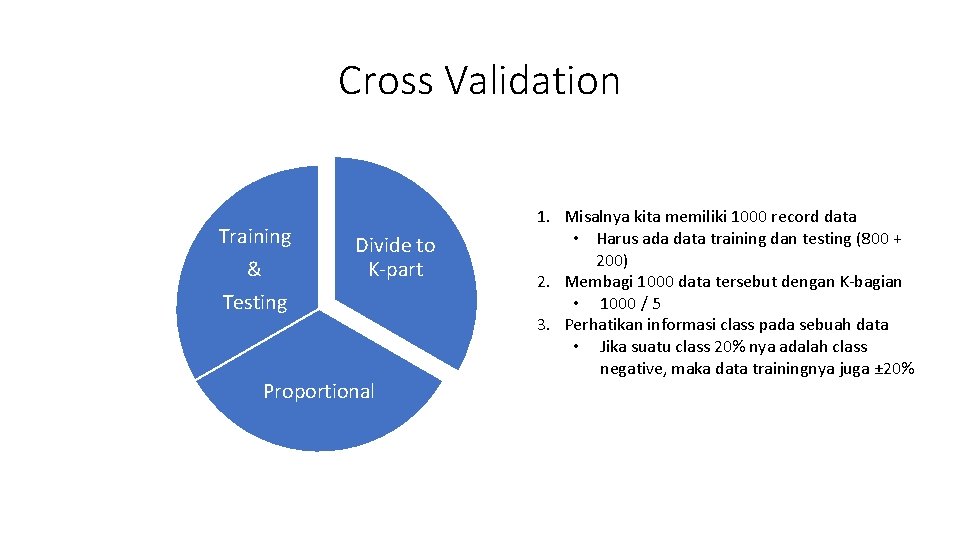 Cross Validation

Training & Testing

Divide to K-part

Proportional

1. Misalnya kita memiliki 1000 record data
• Harus ada data training dan testing (800 + 200)
2. Membagi 1000 data tersebut dengan K-bagian
• 1000 / 5
3. Perhatikan informasi class pada sebuah data
• Jika suatu class 20% nya adalah class negative, maka data trainingnya juga ±20%